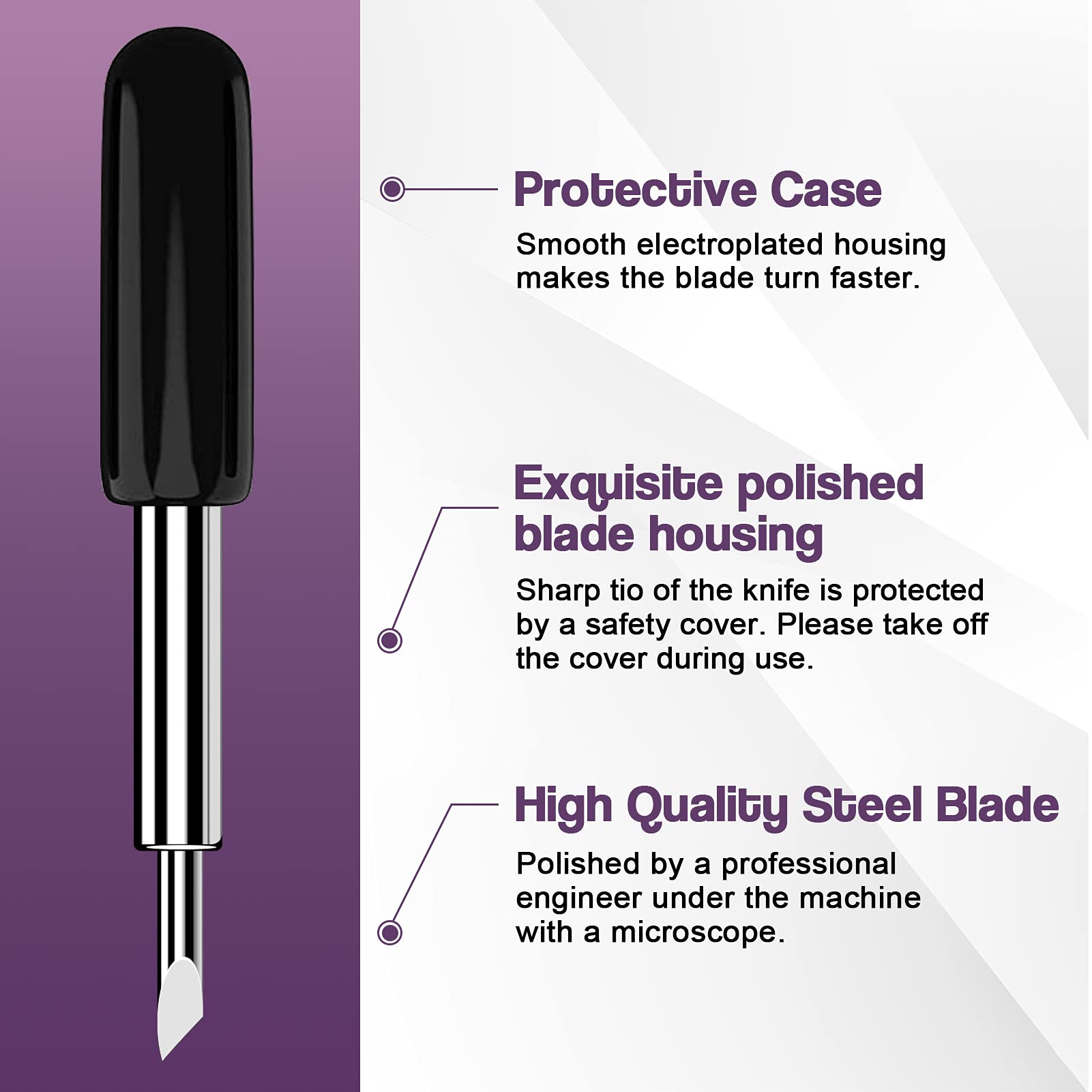 Protective Case

Smooth electroplated housing makes the blade turn faster.

Exquisite polished blade housing

Sharp tio of the knife is protected by a safety cover. Please take off the cover during use.

High Quality Steel Blade

Polished by a professional engineer under the machine with a microscope.